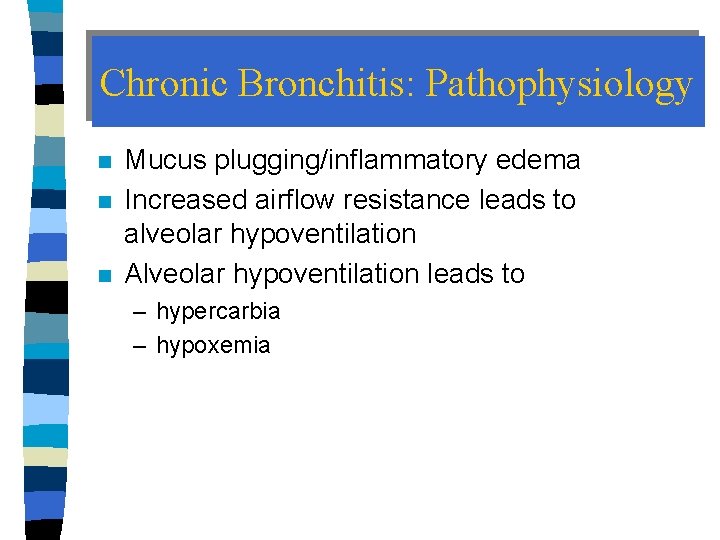 Chronic Bronchitis: Pathophysiology

- Mucus plugging/inflammatory edema
- Increased airflow resistance leads to alveolar hypoventilation
- Alveolar hypoventilation leads to
  – hypercarbia
  – hypoxemia